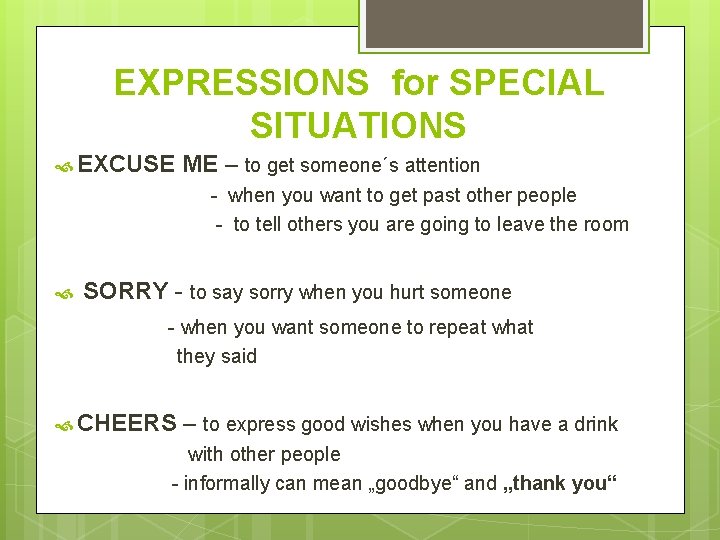 EXPRESSIONS for SPECIAL SITUATIONS

EXCUSE ME – to get someone´s attention
- when you want to get past other people
- to tell others you are going to leave the room

SORRY - to say sorry when you hurt someone
- when you want someone to repeat what they said

CHEERS – to express good wishes when you have a drink with other people
- informally can mean „goodbye“ and „thank you“